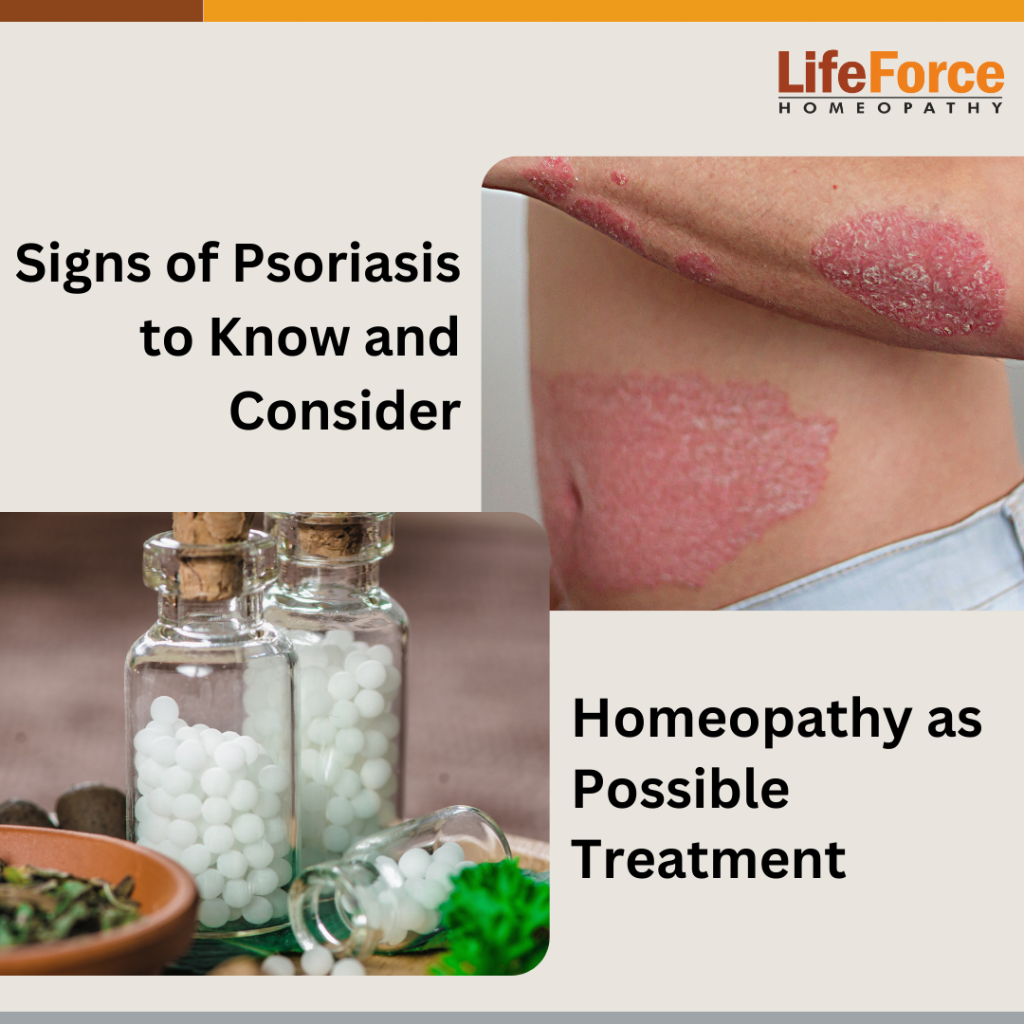 LifeForce
HOMEOPATHY

Signs of Psoriasis to Know and Consider

Homeopathy as Possible Treatment